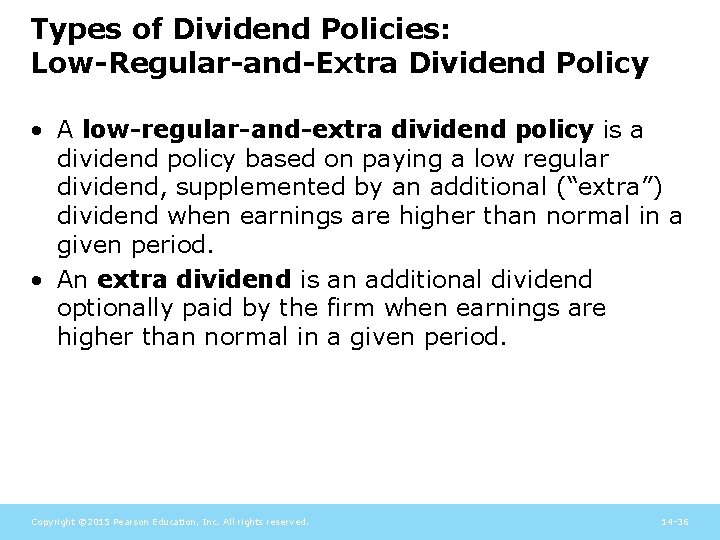 Types of Dividend Policies:
Low-Regular-and-Extra Dividend Policy

• A low-regular-and-extra dividend policy is a dividend policy based on paying a low regular dividend, supplemented by an additional ("extra") dividend when earnings are higher than normal in a given period.

• An extra dividend is an additional dividend optionally paid by the firm when earnings are higher than normal in a given period.

Copyright ©2015 Pearson Education, Inc. All rights reserved.

14-36